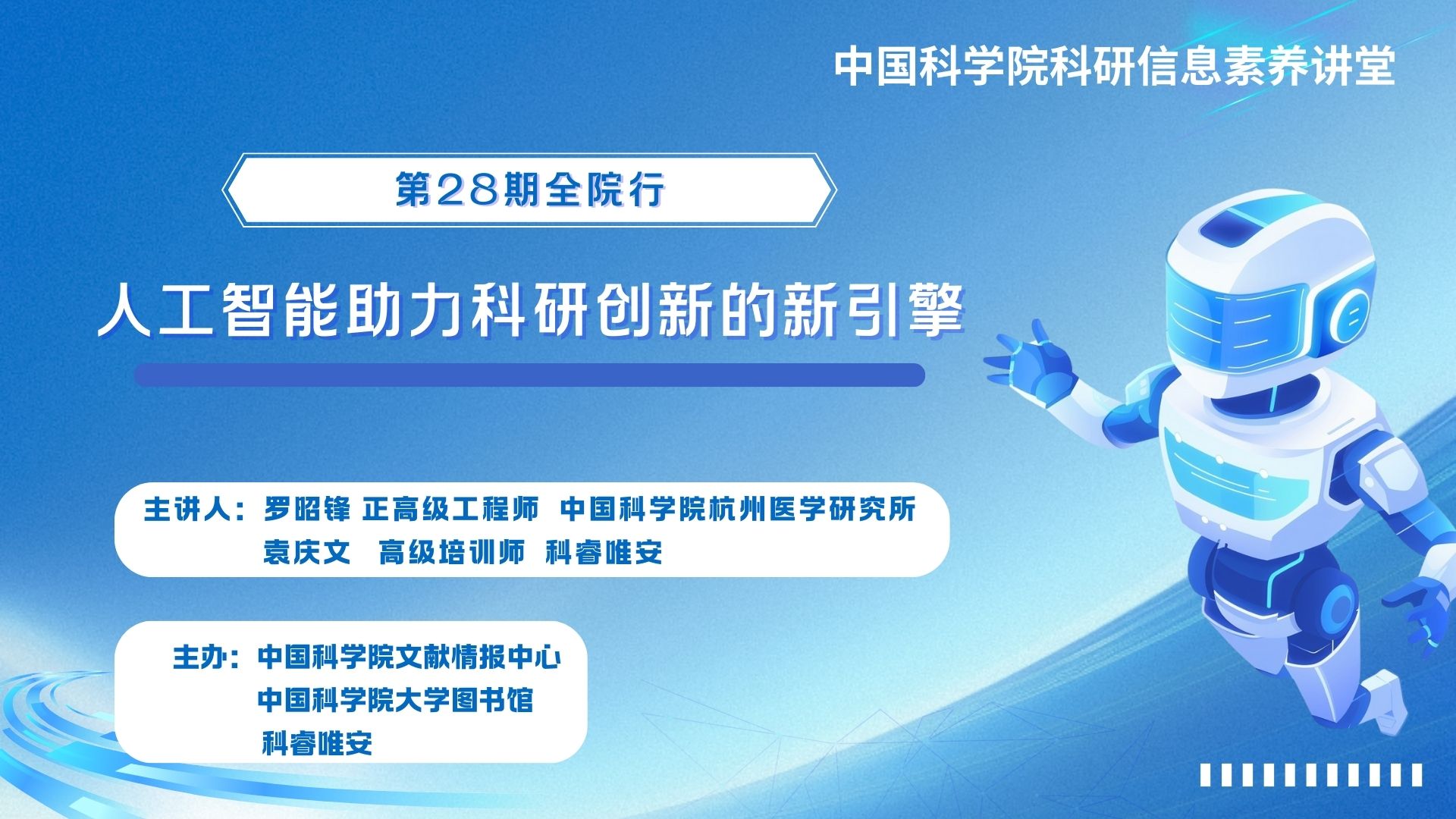 中国科学院科研信息素养讲堂

第28期全院行

人工智能助力科研创新的新引擎

主讲人：罗昭锋 正高级工程师 中国科学院杭州医学研究所
袁庆文 高级培训师 科睿唯安

主办：中国科学院文献情报中心
中国科学院大学图书馆
科睿唯安